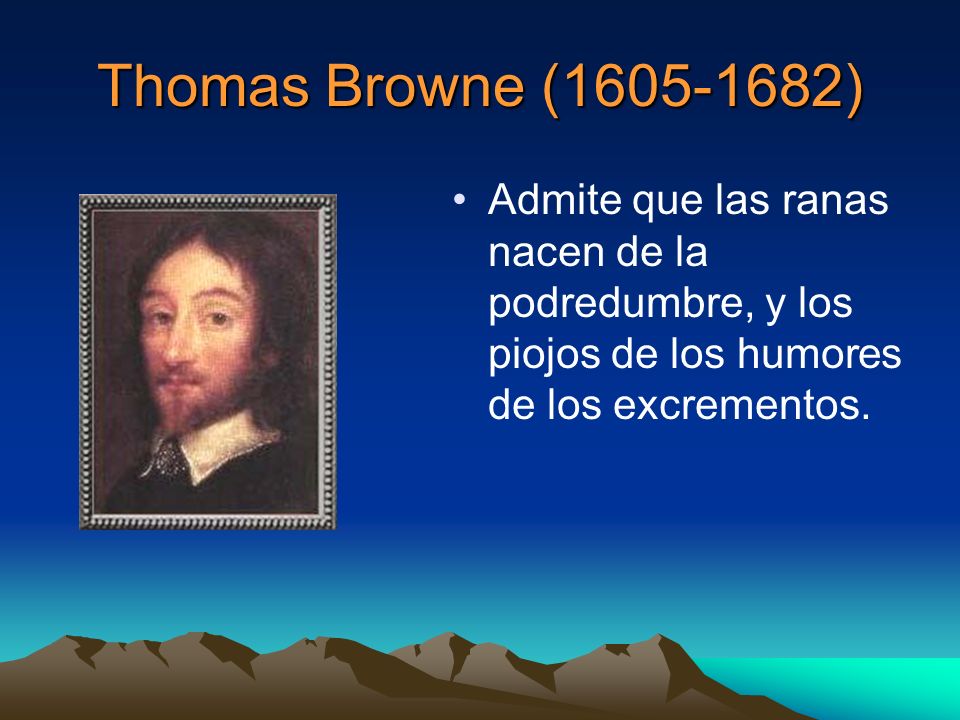 Thomas Browne (1605-1682)

• Admite que las ranas nacen de la podredumbre, y los piojos de los humores de los excrementos.